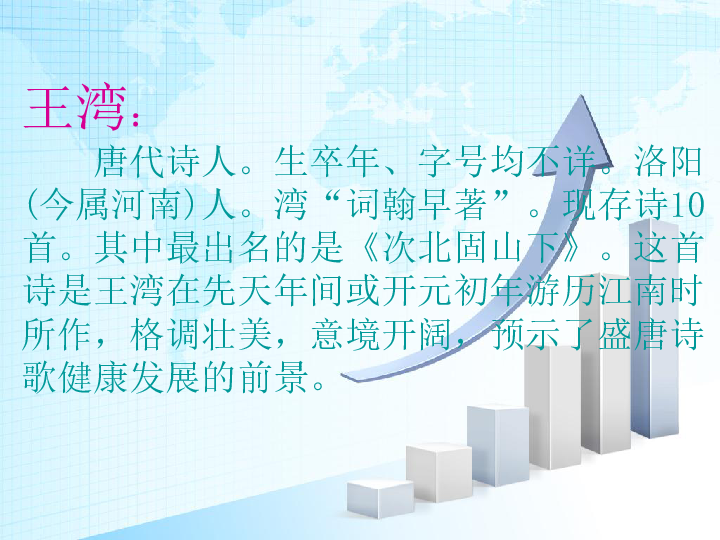 王湾：

唐代诗人。生卒年、字号均不详。洛阳(今属河南)人。湾“词翰早著”。现存诗10首。其中最出名的是《次北固山下》。这首诗是王湾在先天年间或开元初年游历江南时所作，格调壮美，意境开阔，预示了盛唐诗歌健康发展的前景。